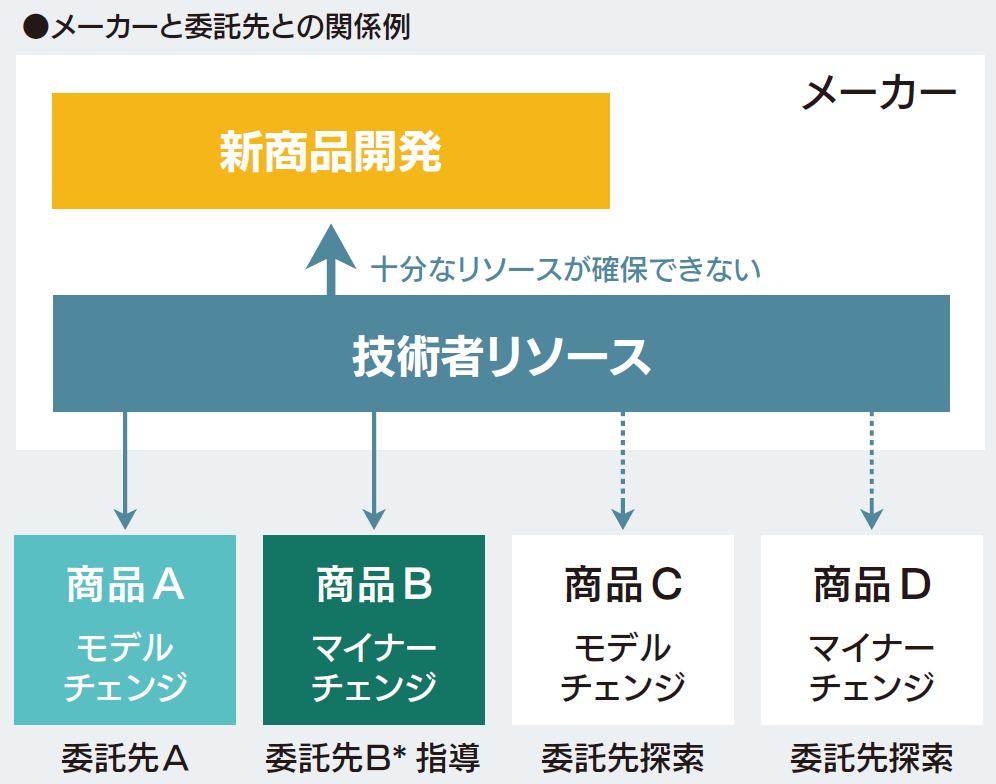 ●メーカーと委託先との関係例

メーカー

新商品開発

十分なリソースが確保できない

技術者リソース

商品A
モデルチェンジ

商品B
マイナーチェンジ

商品C
モデルチェンジ

商品D
マイナーチェンジ

委託先A

委託先B* 指導

委託先探索

委託先探索